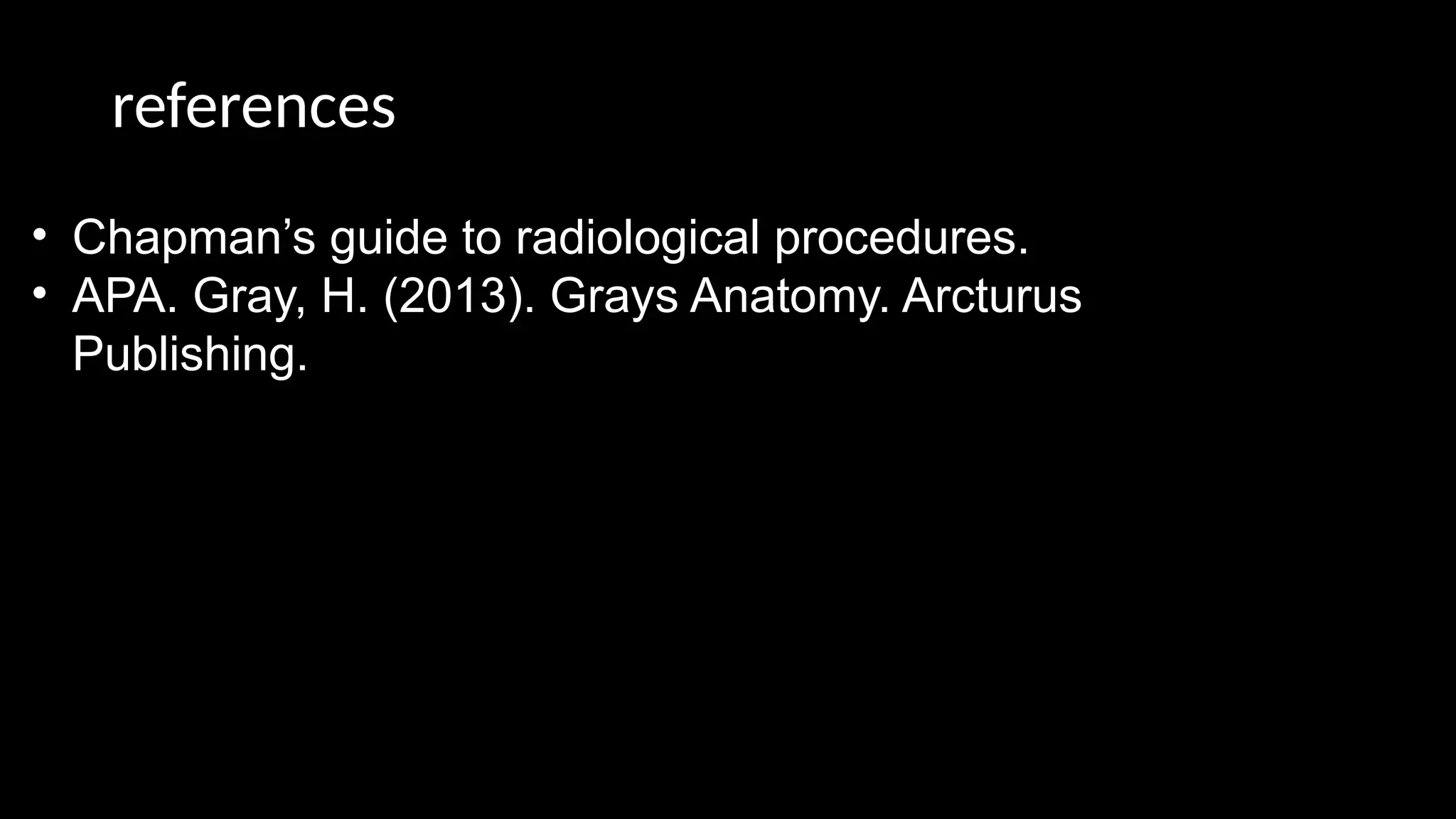 references

• Chapman’s guide to radiological procedures.
• APA. Gray, H. (2013). Grays Anatomy. Arcturus Publishing.